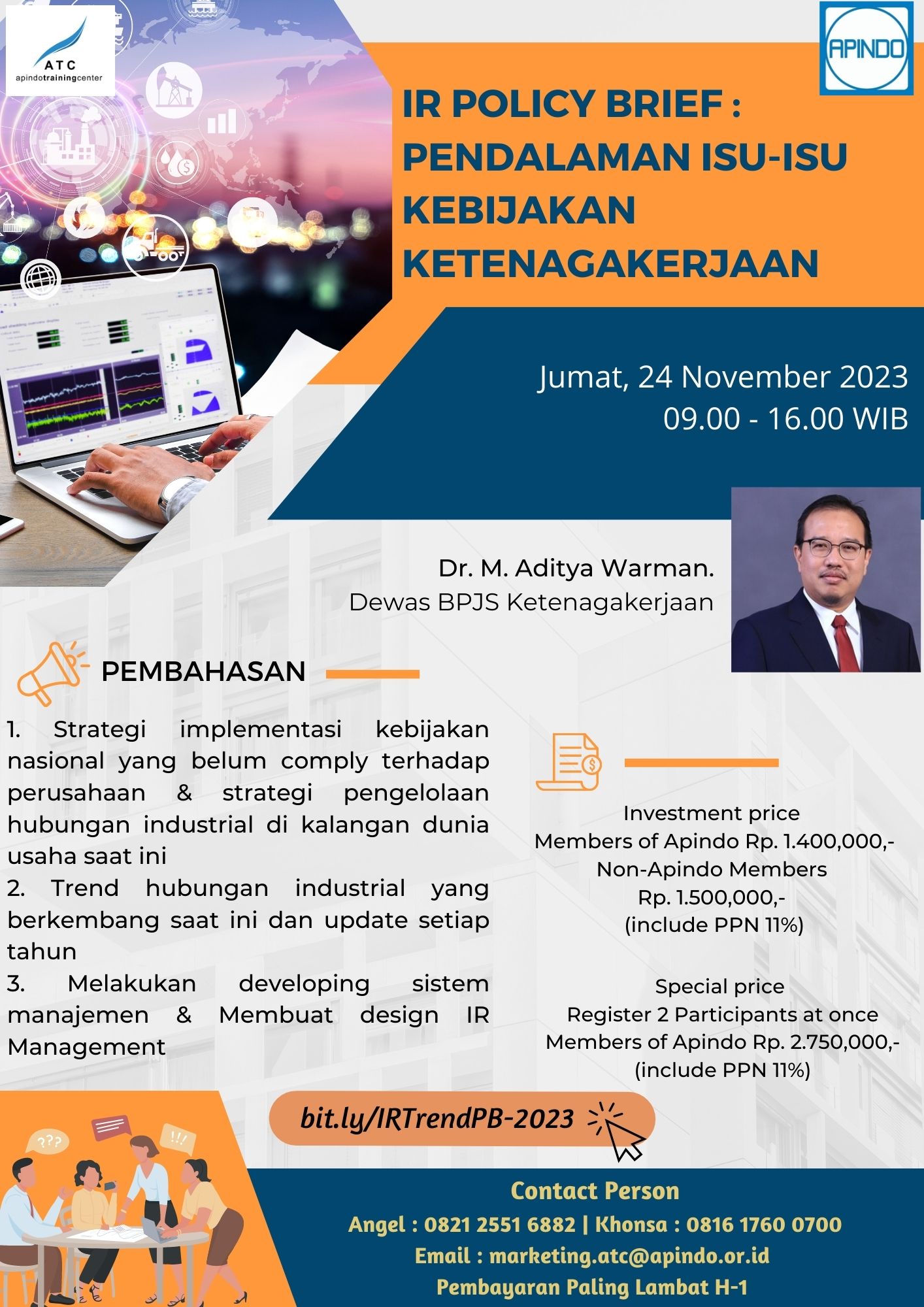 ATC
apindotrainingcenter

APINDO

IR POLICY BRIEF : PENDALAMAN ISU-ISU KEBIJAKAN KETENAGAKERJAAN

Jumat, 24 November 2023
09.00 - 16.00 WIB

Dr. M. Aditya Warman.
Dewas BPJS Ketenagakerjaan

PEMBAHASAN

1. Strategi implementasi kebijakan nasional yang belum comply terhadap perusahaan & strategi pengelolaan hubungan industrial di kalangan dunia usaha saat ini
2. Trend hubungan industrial yang berkembang saat ini dan update setiap tahun
3. Melakukan developing sistem manajemen & Membuat design IR Management

Investment price
Members of Apindo Rp. 1.400,000,-
Non-Apindo Members
Rp. 1.500,000,-
(include PPN 11%)

Special price
Register 2 Participants at once
Members of Apindo Rp. 2.750,000,-
(include PPN 11%)

bit.ly/IRTrendPB-2023

???
!!!

Contact Person
Angel : 0821 2551 6882 | Khonsa : 0816 1760 0700
Email : marketing.atc@apindo.or.id
Pembayaran Paling Lambat H-1